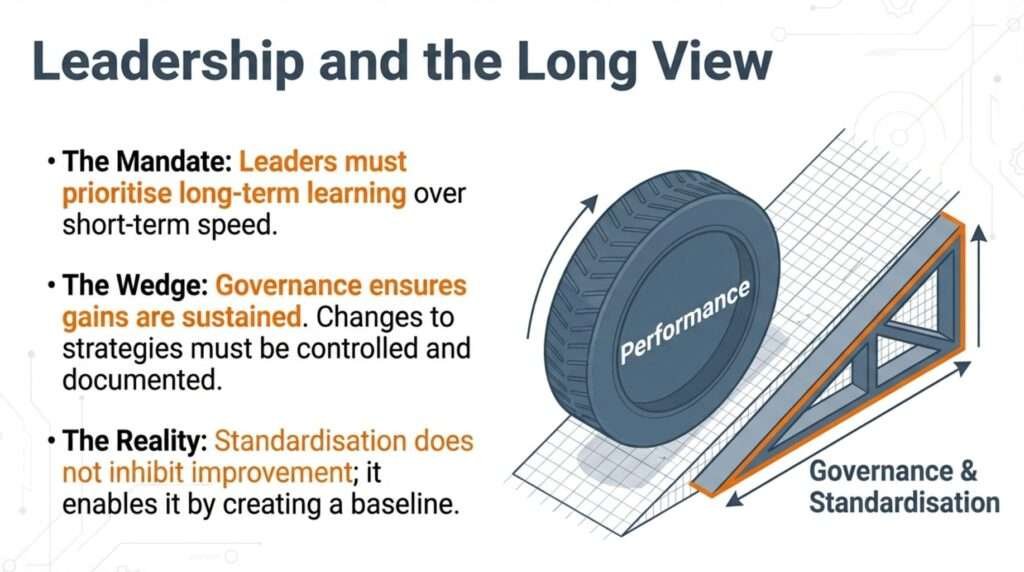 Leadership and the Long View

• The Mandate: Leaders must prioritise long-term learning over short-term speed.

• The Wedge: Governance ensures gains are sustained. Changes to strategies must be controlled and documented.

• The Reality: Standardisation does not inhibit improvement; it enables it by creating a baseline.

Performance

Governance & Standardisation